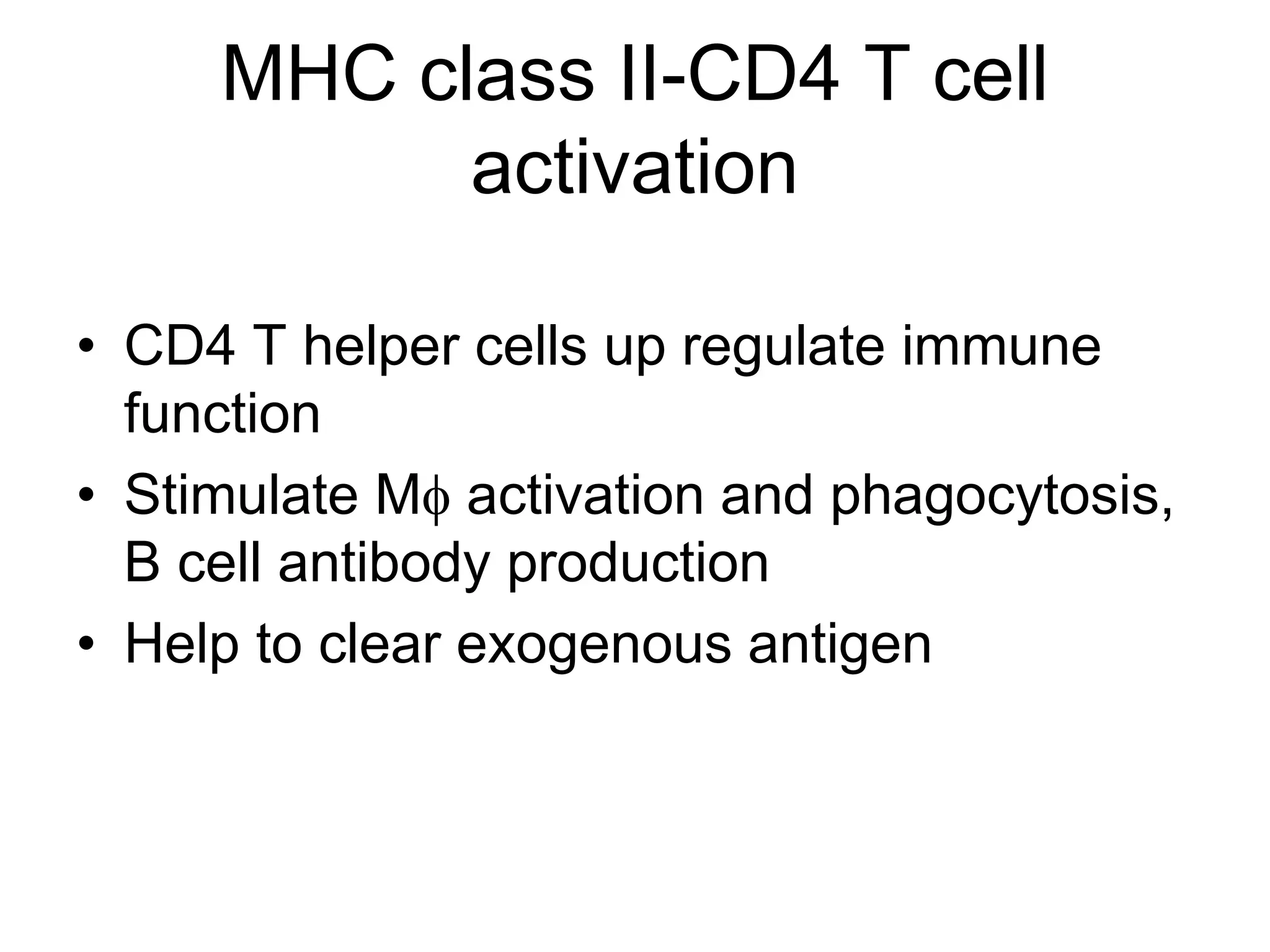 MHC class II-CD4 T cell activation

• CD4 T helper cells up regulate immune function
• Stimulate Mϕ activation and phagocytosis, B cell antibody production
• Help to clear exogenous antigen